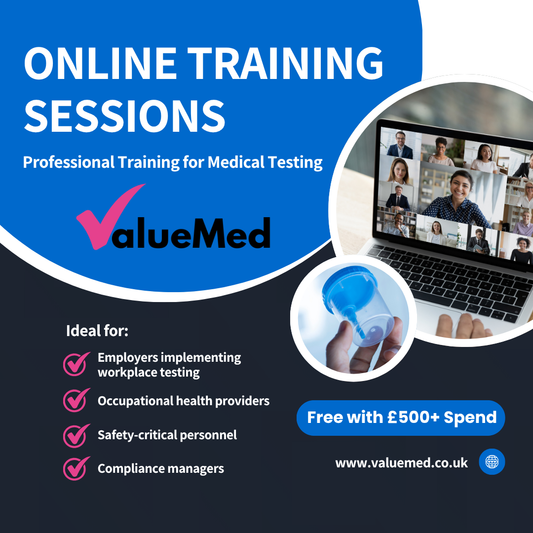 ONLINE TRAINING SESSIONS

Professional Training for Medical Testing

ValueMed

Ideal for:

Employers implementing workplace testing

Occupational health providers

Safety-critical personnel

Compliance managers

Free with £500+ Spend

www.valuemed.co.uk